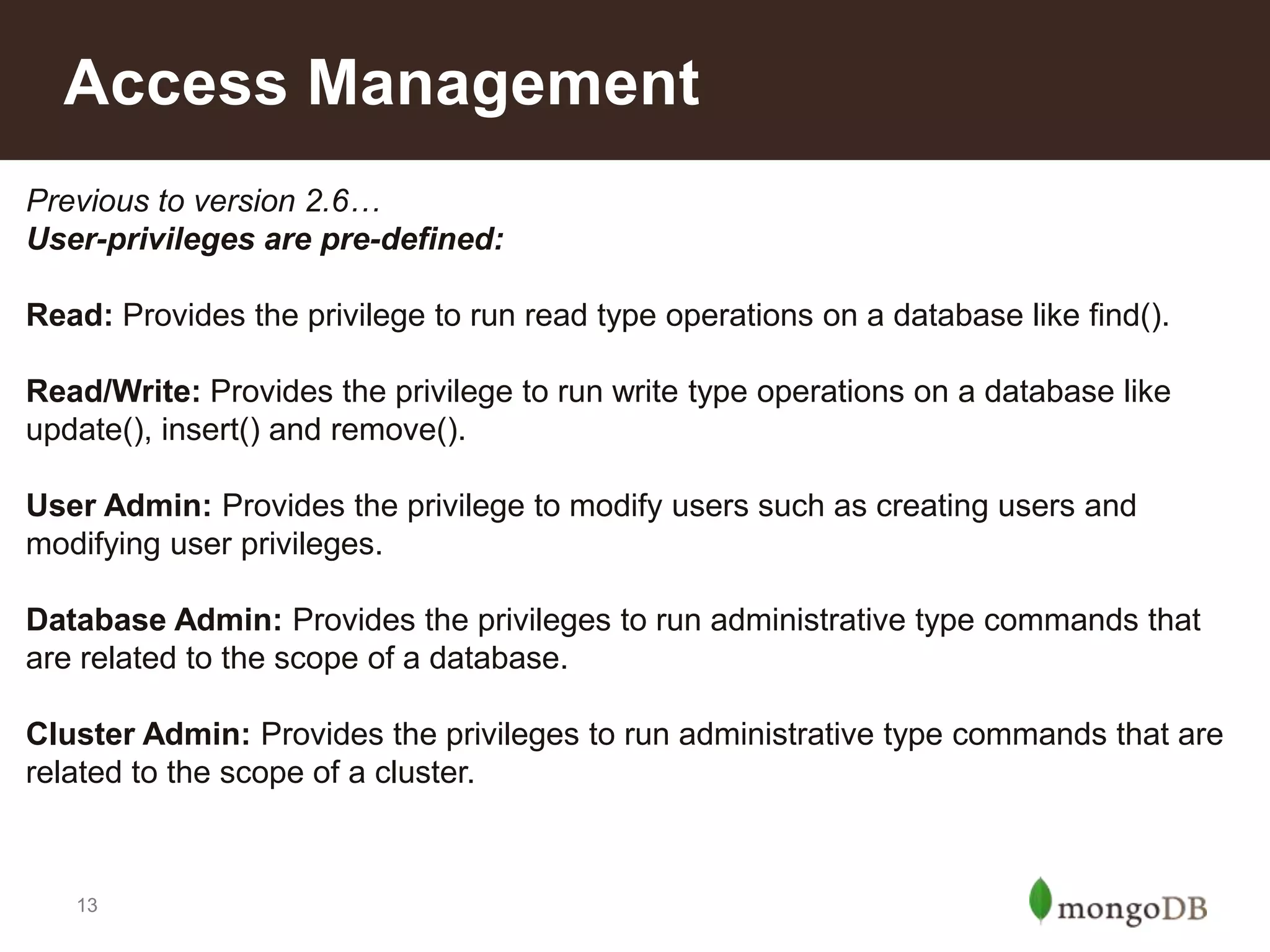 Access Management

Previous to version 2.6…
User-privileges are pre-defined:

Read: Provides the privilege to run read type operations on a database like find().

Read/Write: Provides the privilege to run write type operations on a database like update(), insert() and remove().

User Admin: Provides the privilege to modify users such as creating users and modifying user privileges.

Database Admin: Provides the privileges to run administrative type commands that are related to the scope of a database.

Cluster Admin: Provides the privileges to run administrative type commands that are related to the scope of a cluster.

13

mongoDB